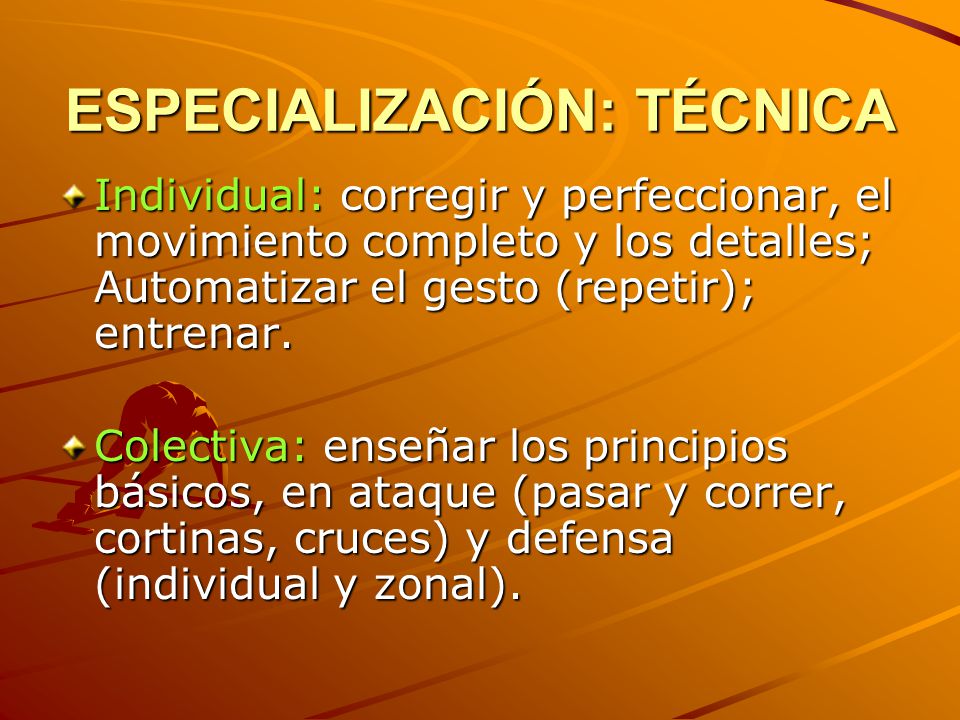 ESPECIALIZACIÓN: TÉCNICA

Individual: corregir y perfeccionar, el movimiento completo y los detalles; Automatizar el gesto (repetir); entrenar.

Colectiva: enseñar los principios básicos, en ataque (pasar y correr, cortinas, cruces) y defensa (individual y zonal).